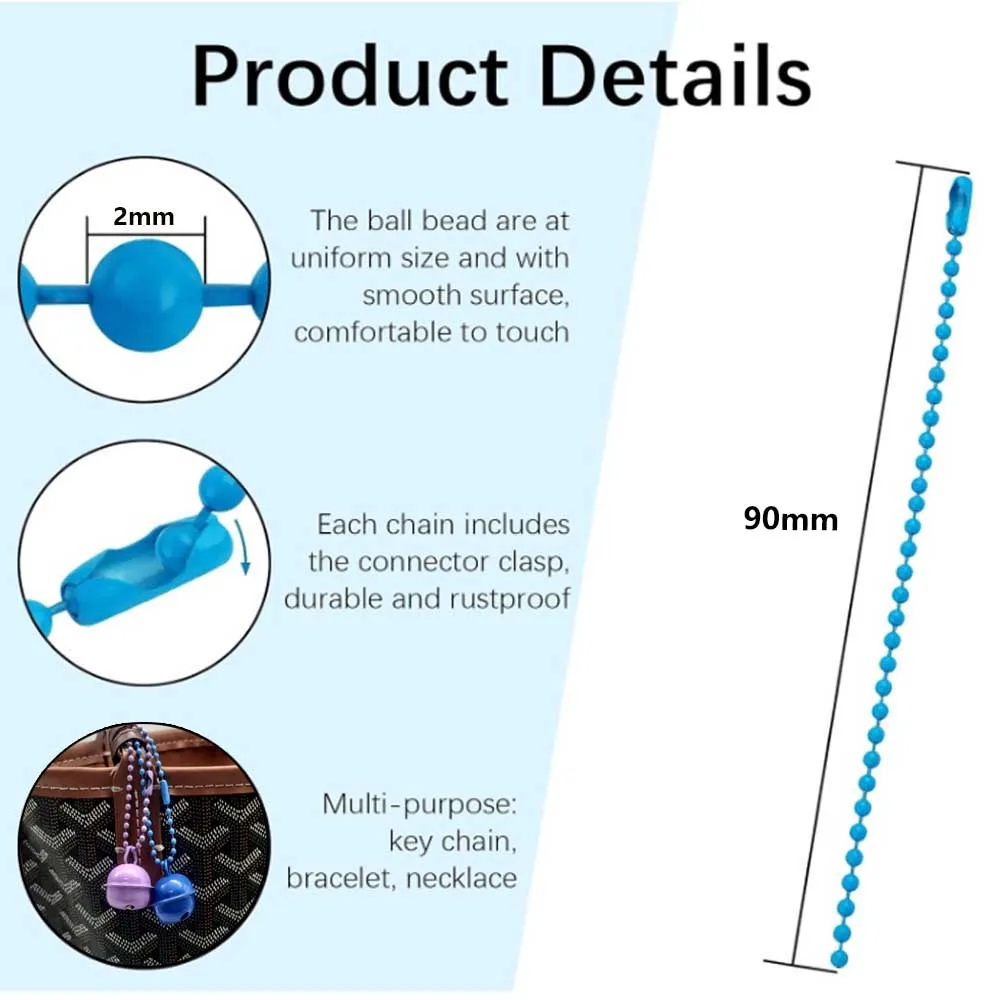 Product Details

2mm

The ball bead are at uniform size and with smooth surface, comfortable to touch

Each chain includes the connector clasp, durable and rustproof

Multi-purpose: key chain, bracelet, necklace

90mm